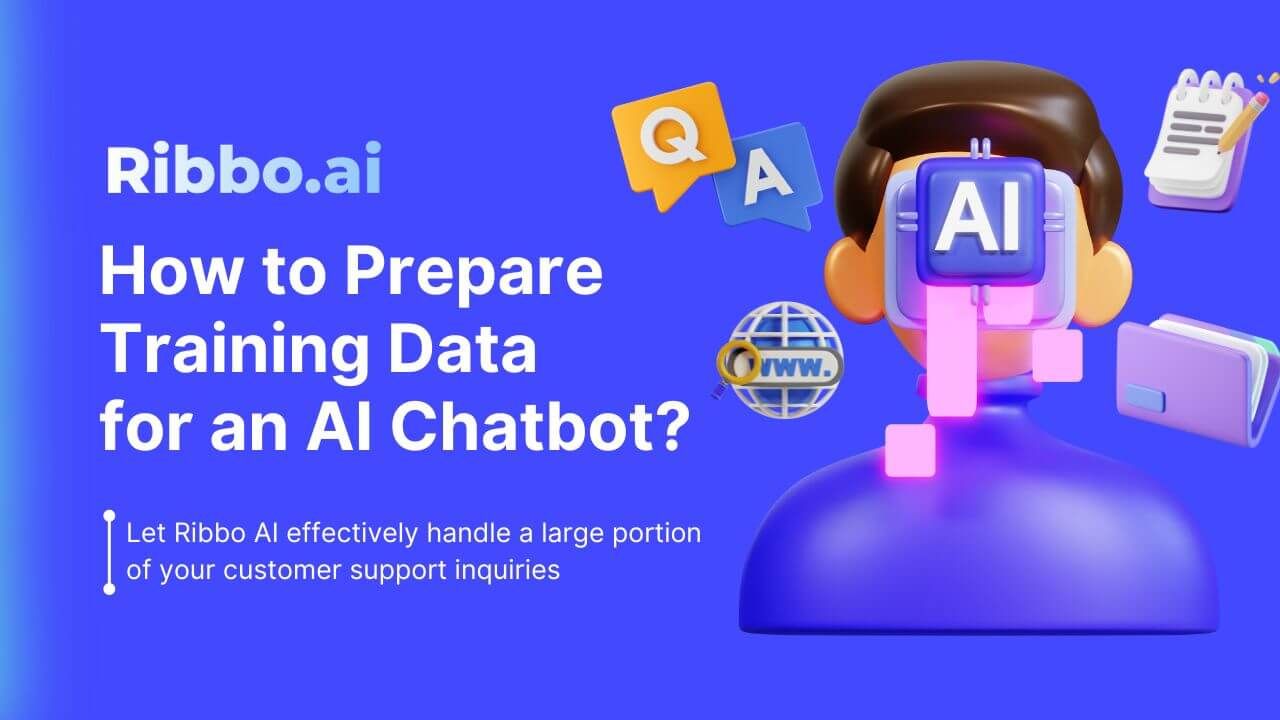 Ribbo.ai

How to Prepare Training Data for an AI Chatbot?

Let Ribbo AI effectively handle a large portion of your customer support inquiries

Q

A

AI

www.